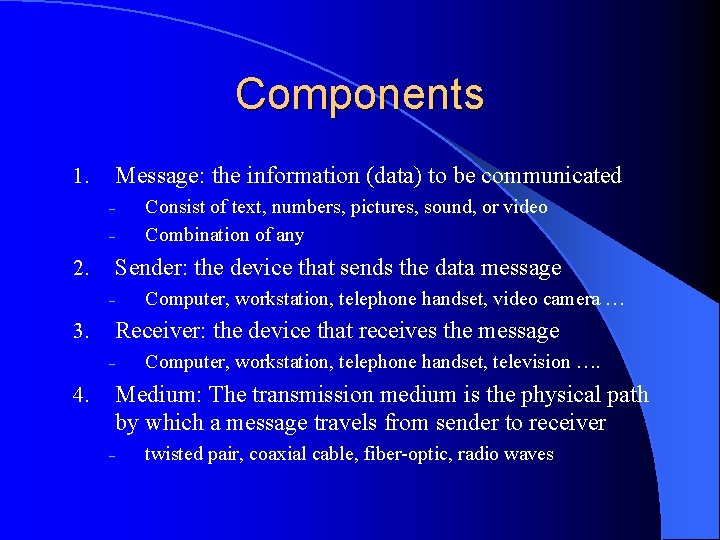 Components

1. Message: the information (data) to be communicated
– Consist of text, numbers, pictures, sound, or video
– Combination of any
2. Sender: the device that sends the data message
– Computer, workstation, telephone handset, video camera …
3. Receiver: the device that receives the message
– Computer, workstation, telephone handset, television ….
4. Medium: The transmission medium is the physical path by which a message travels from sender to receiver
– twisted pair, coaxial cable, fiber-optic, radio waves